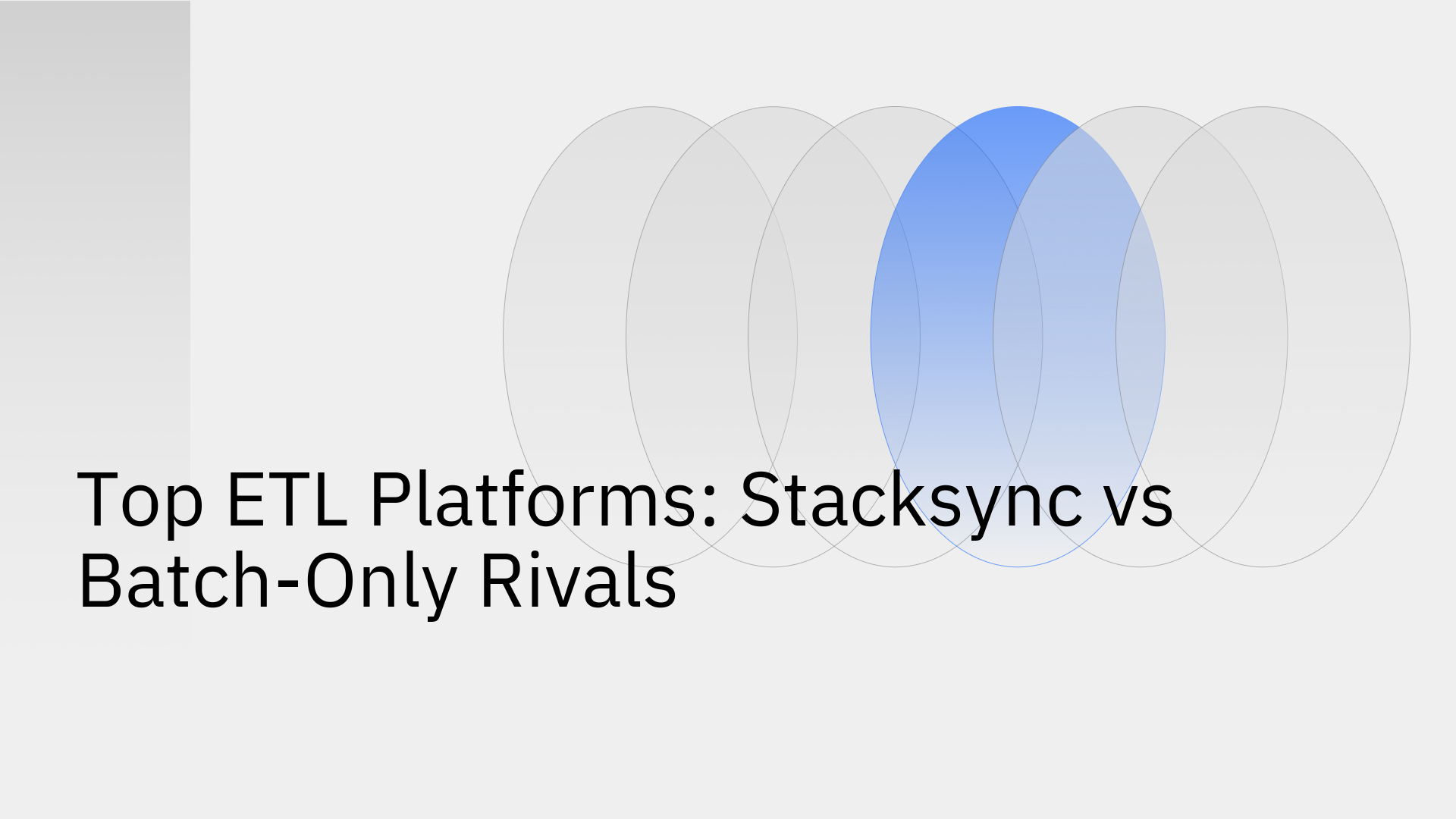 Top ETL Platforms: Stacksync vs Batch-Only Rivals